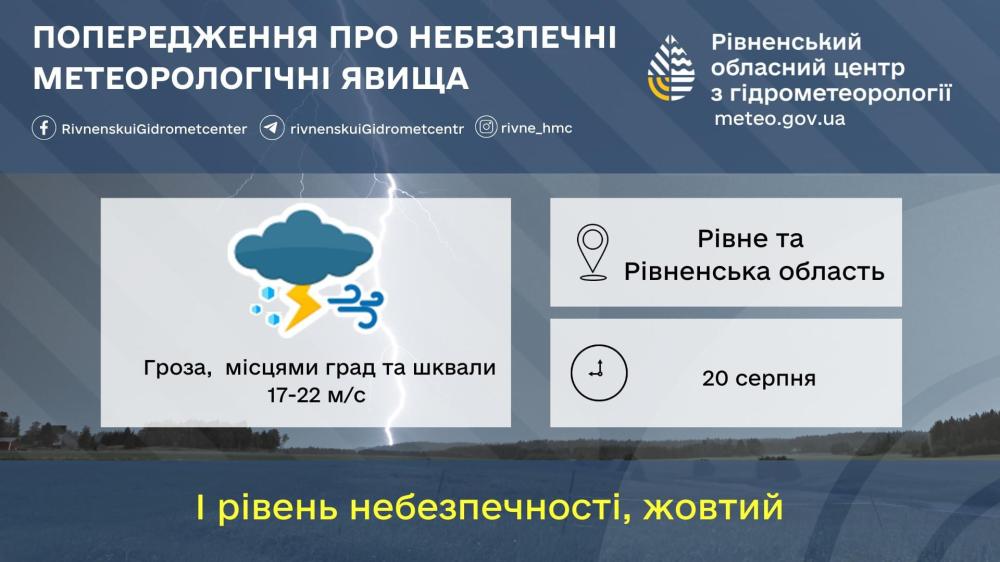 ПОПЕРЕДЖЕННЯ ПРО НЕБЕЗПЕЧНІ МЕТЕОРОЛОГІЧНІ ЯВИЩА

RivnenskuiGidrometcenter rivnenskuiGidrometcentr rivne_hmc

Рівненський обласний центр з гідрометеорології
meteo.gov.ua

Гроза, місцями град та шквали 17-22 м/с

Рівне та Рівненська область

20 серпня

І рівень небезпечності, жовтий